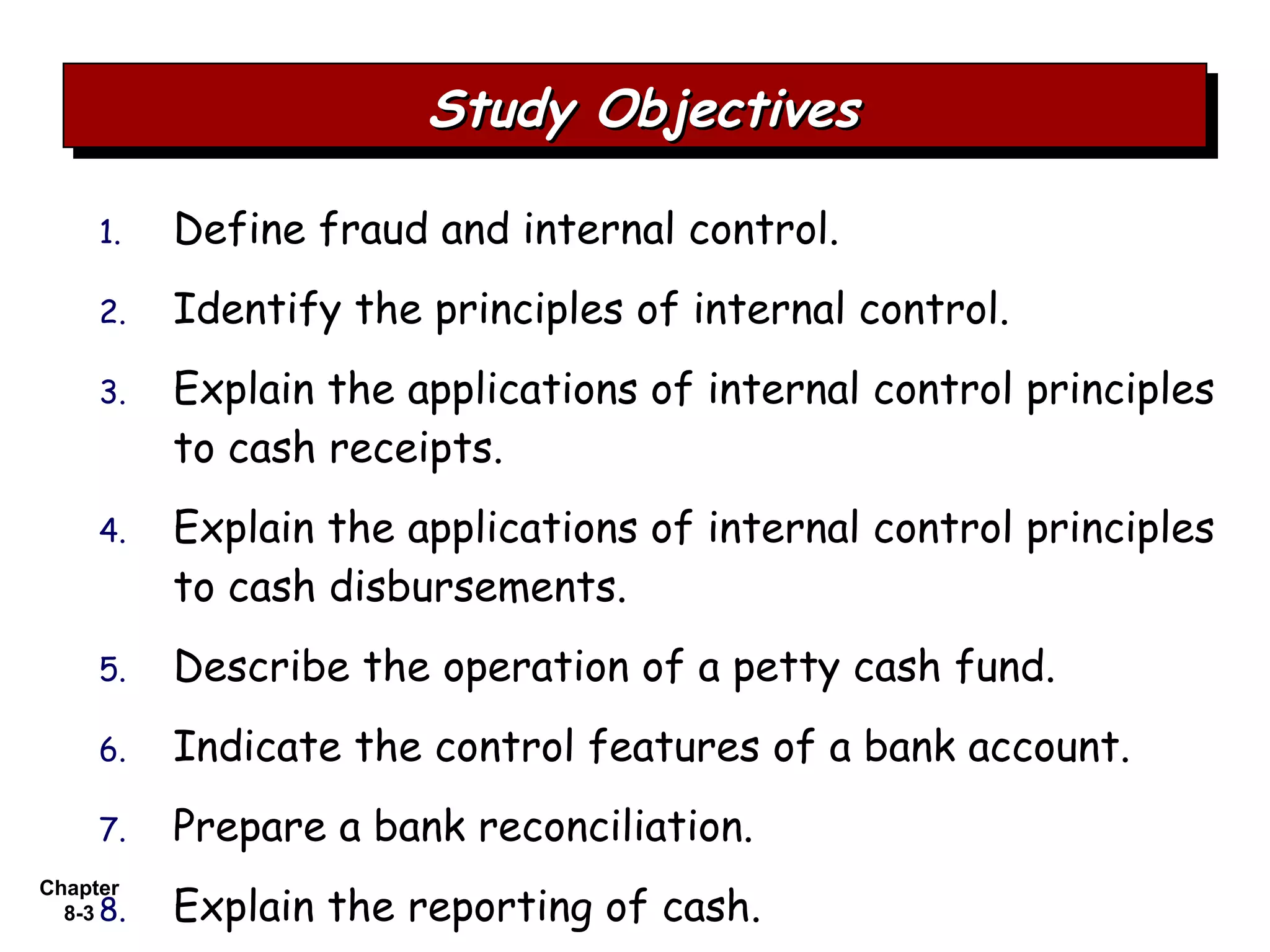 Study Objectives

1. Define fraud and internal control.
2. Identify the principles of internal control.
3. Explain the applications of internal control principles to cash receipts.
4. Explain the applications of internal control principles to cash disbursements.
5. Describe the operation of a petty cash fund.
6. Indicate the control features of a bank account.
7. Prepare a bank reconciliation.
8. Explain the reporting of cash.

Chapter 8-3